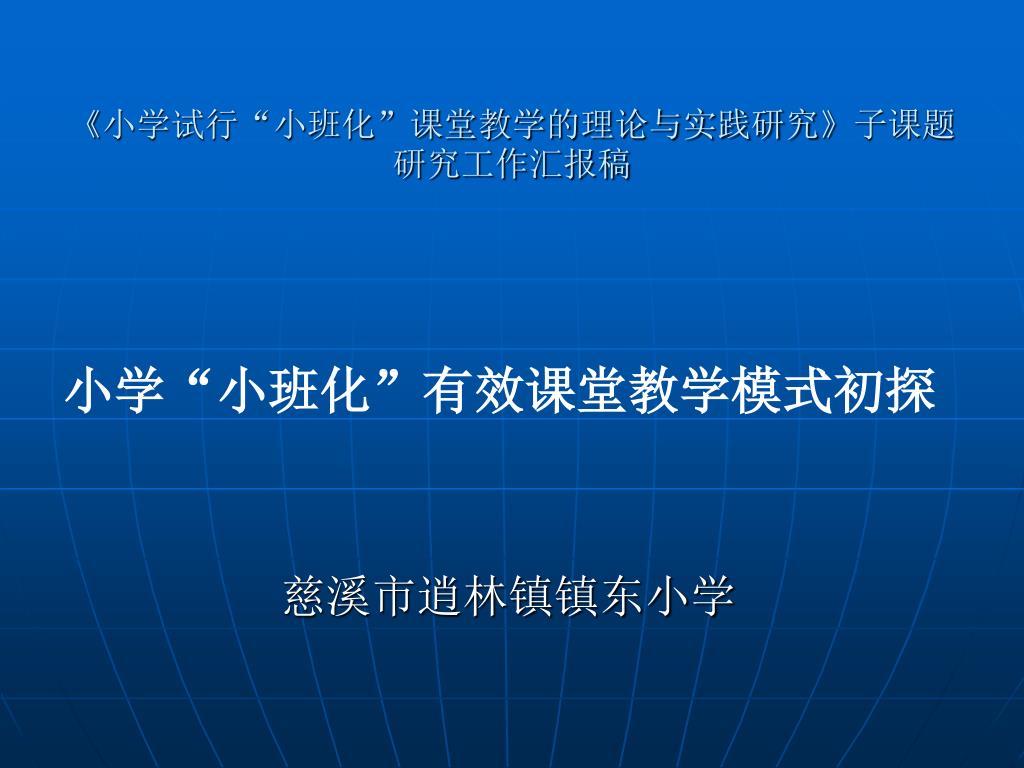 《小学试行“小班化”课堂教学的理论与实践研究》子课题研究工作汇报稿

小学“小班化”有效课堂教学模式初探

慈溪市逍林镇镇东小学